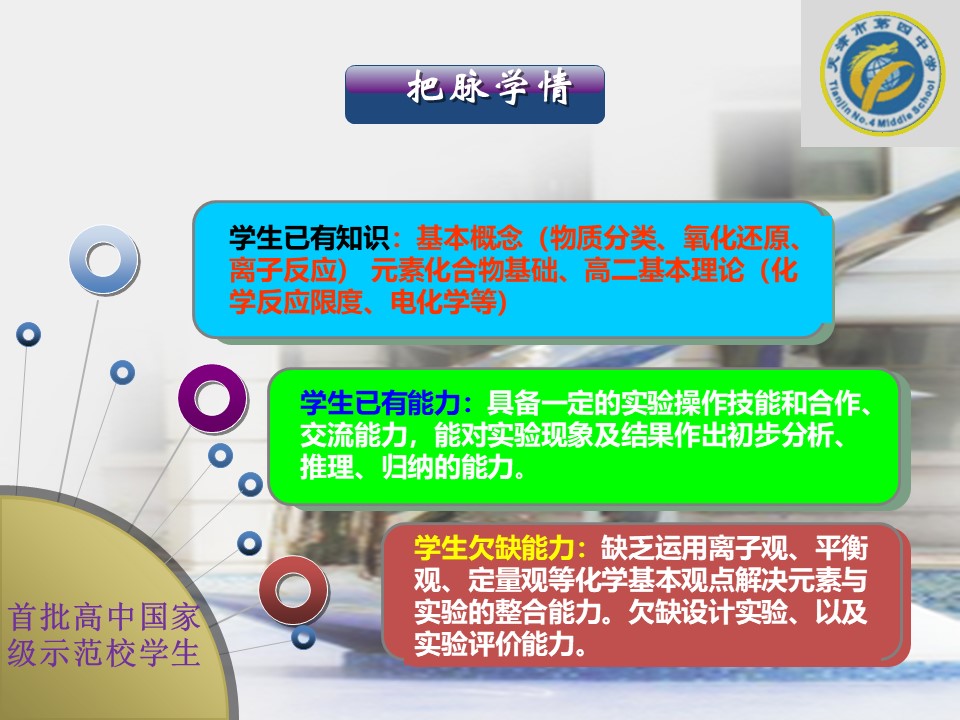 天津市第四中学
Tianjin No.4 Middle School

把脉学情

学生已有知识：基本概念（物质分类、氧化还原、离子反应） 元素化合物基础、高二基本理论（化学反应限度、电化学等）

学生已有能力：具备一定的实验操作技能和合作、交流能力，能对实验现象及结果作出初步分析、推理、归纳的能力。

学生欠缺能力：缺乏运用离子观、平衡观、定量观等化学基本观点解决元素与实验的整合能力。欠缺设计实验、以及实验评价能力。

首批高中国家级示范校学生